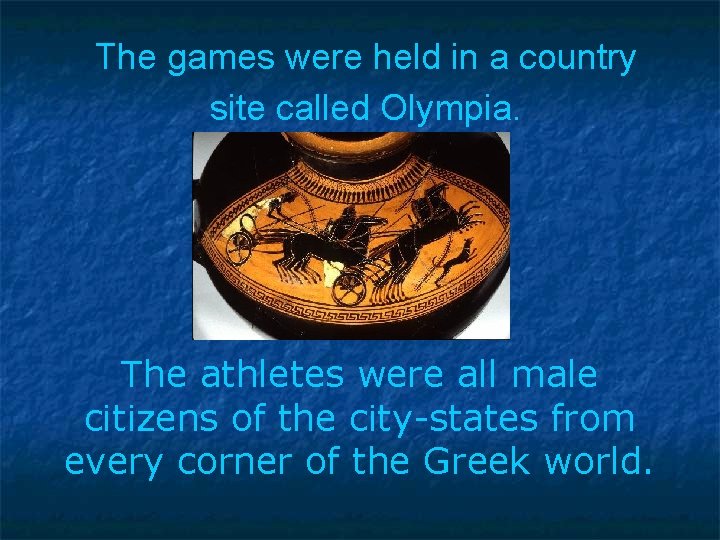 The games were held in a country site called Olympia.

The athletes were all male citizens of the city-states from every corner of the Greek world.